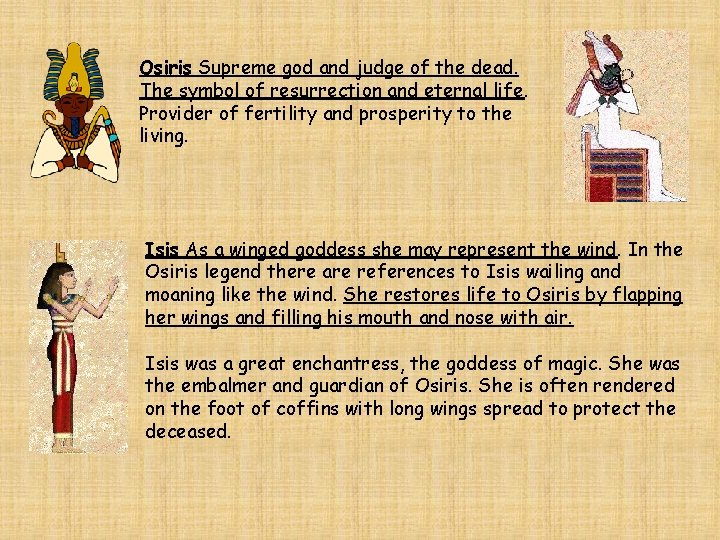 Osiris Supreme god and judge of the dead. The symbol of resurrection and eternal life. Provider of fertility and prosperity to the living.

Isis As a winged goddess she may represent the wind. In the Osiris legend there are references to Isis wailing and moaning like the wind. She restores life to Osiris by flapping her wings and filling his mouth and nose with air.

Isis was a great enchantress, the goddess of magic. She was the embalmer and guardian of Osiris. She is often rendered on the foot of coffins with long wings spread to protect the deceased.